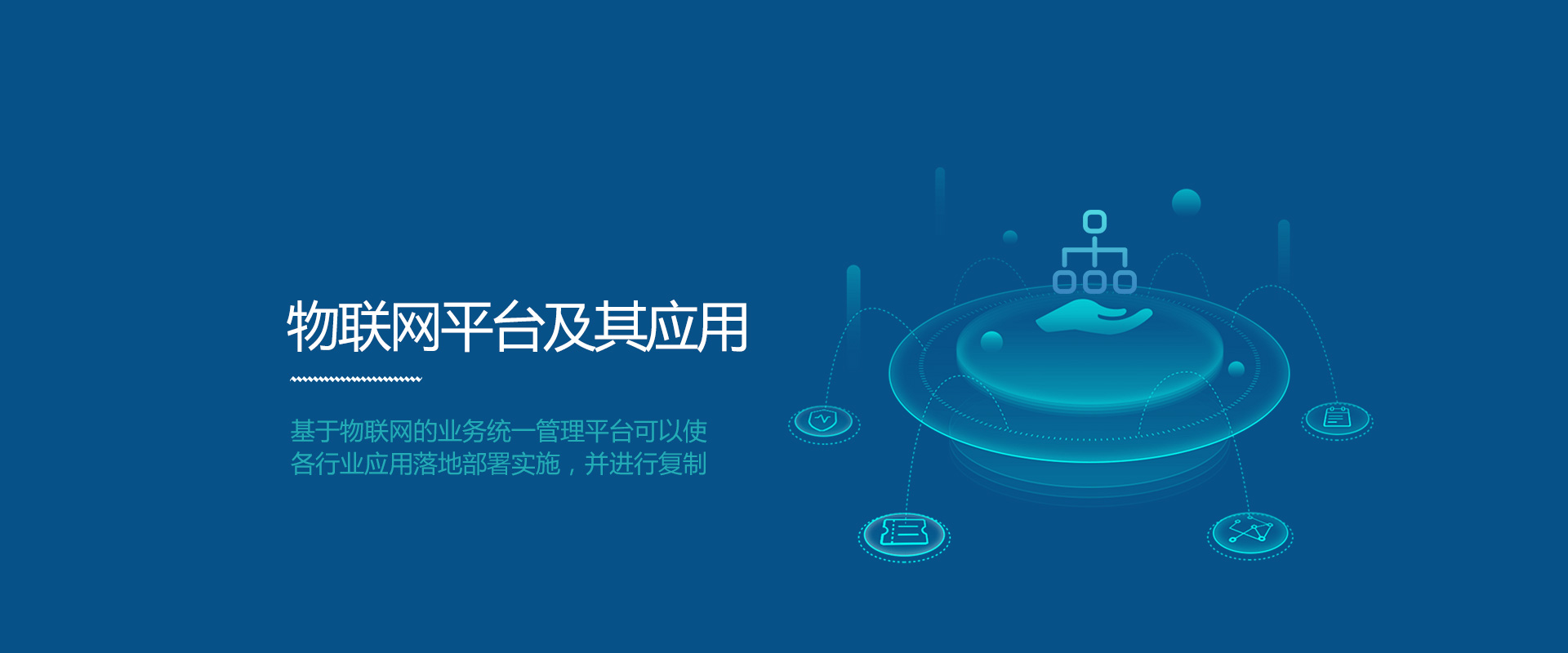 物联网平台及其应用

基于物联网的业务统一管理平台可以使各行业应用落地部署实施，并进行复制